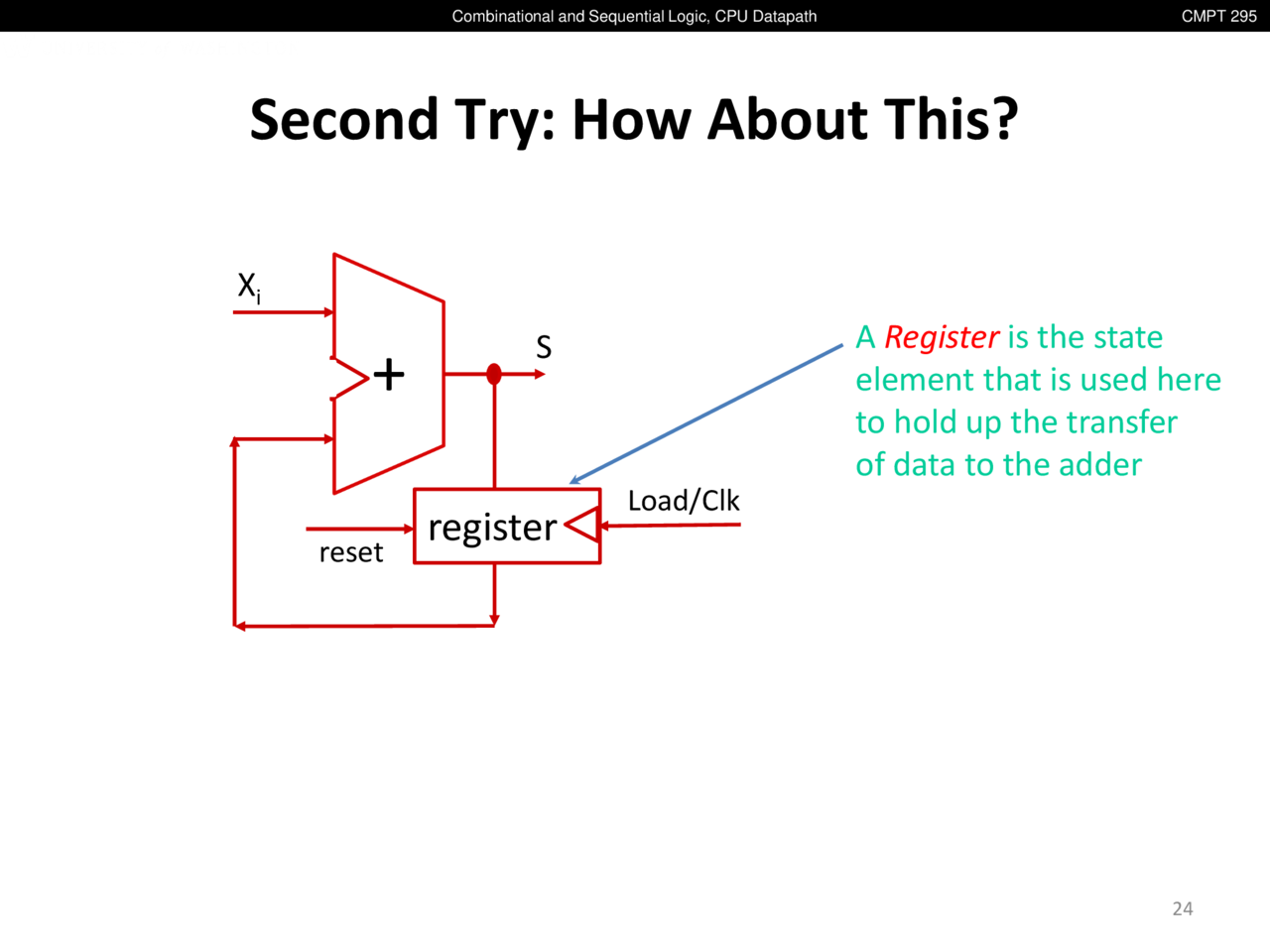 Combinational and Sequential Logic, CPU Datapath

CMPT 295

Second Try: How About This?

$X_i$

+

S

register

reset

Load/Clk

A Register is the state element that is used here to hold up the transfer of data to the adder

24